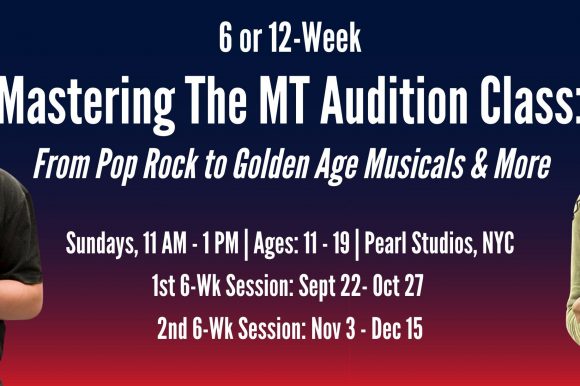 6 or 12-Week

Mastering The MT Audition Class:

From Pop Rock to Golden Age Musicals & More

Sundays, 11 AM - 1 PM | Ages: 11 - 19 | Pearl Studios, NYC

1st 6-Wk Session: Sept 22- Oct 27

2nd 6-Wk Session: Nov 3 - Dec 15